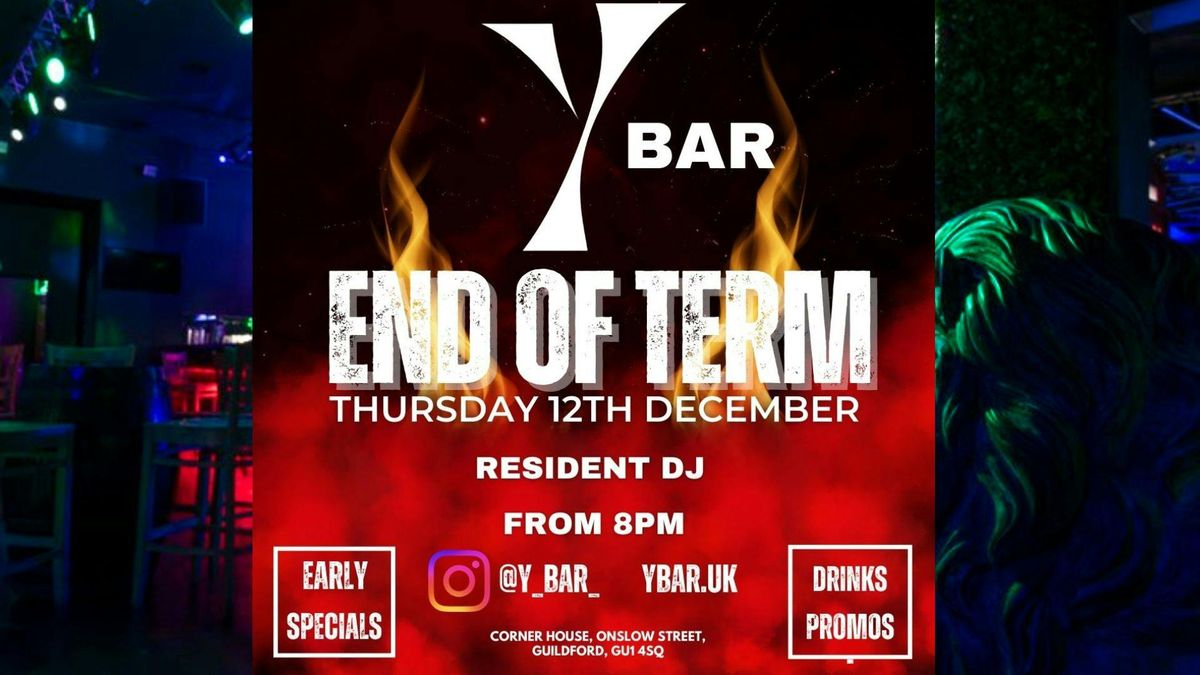 Y BAR

END OF TERM

THURSDAY 12TH DECEMBER

RESIDENT DJ

FROM 8PM

EARLY SPECIALS

@Y_BAR_ YBAR.UK

DRINKS PROMOS

CORNER HOUSE, ONSLOW STREET, GUILDFORD, GU1 4SQ